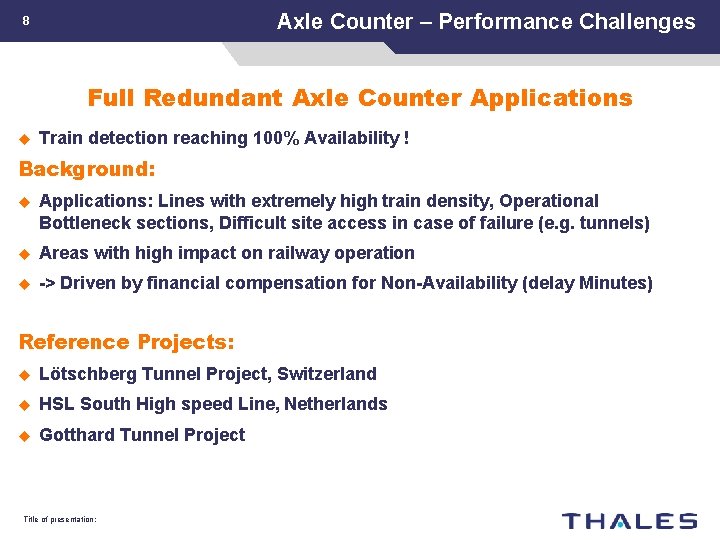 8

Axle Counter – Performance Challenges

Full Redundant Axle Counter Applications

Train detection reaching 100% Availability !

Background:

Applications: Lines with extremely high train density, Operational Bottleneck sections, Difficult site access in case of failure (e.g. tunnels)

Areas with high impact on railway operation

-> Driven by financial compensation for Non-Availability (delay Minutes)

Reference Projects:

Lötschberg Tunnel Project, Switzerland

HSL South High speed Line, Netherlands

Gotthard Tunnel Project

Title of presentation:

THALES